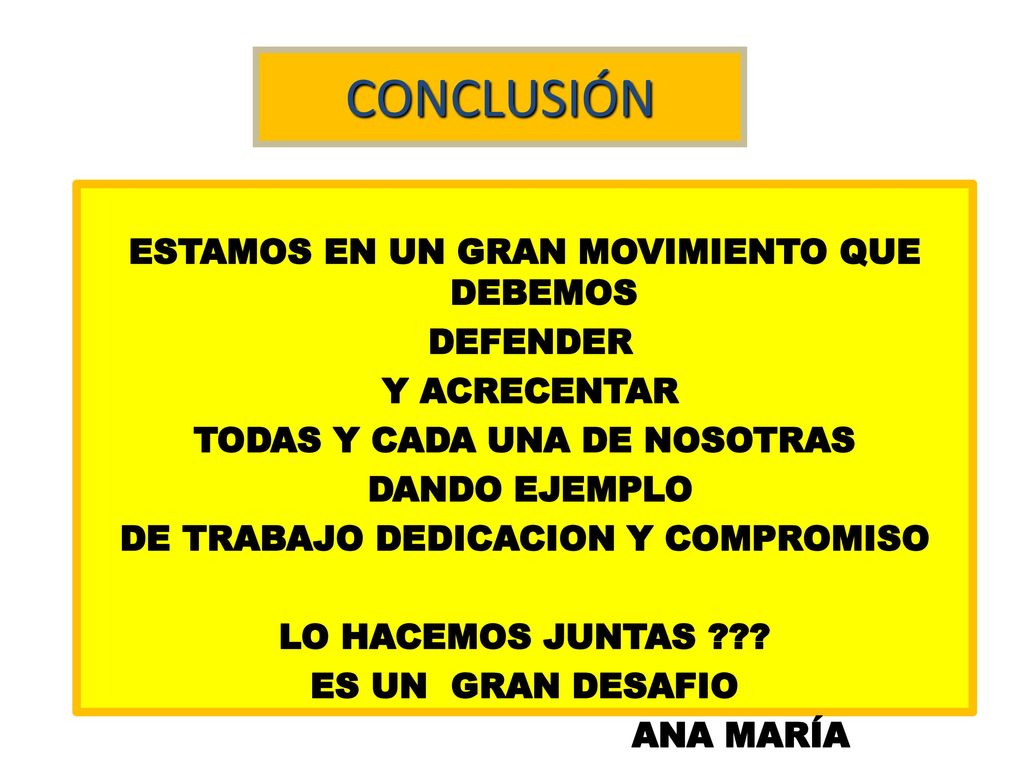 CONCLUSIÓN

ESTAMOS EN UN GRAN MOVIMIENTO QUE DEBEMOS
DEFENDER
Y ACRECENTAR
TODAS Y CADA UNA DE NOSOTRAS
DANDO EJEMPLO
DE TRABAJO DEDICACION Y COMPROMISO

LO HACEMOS JUNTAS ???
ES UN GRAN DESAFIO
ANA MARÍA